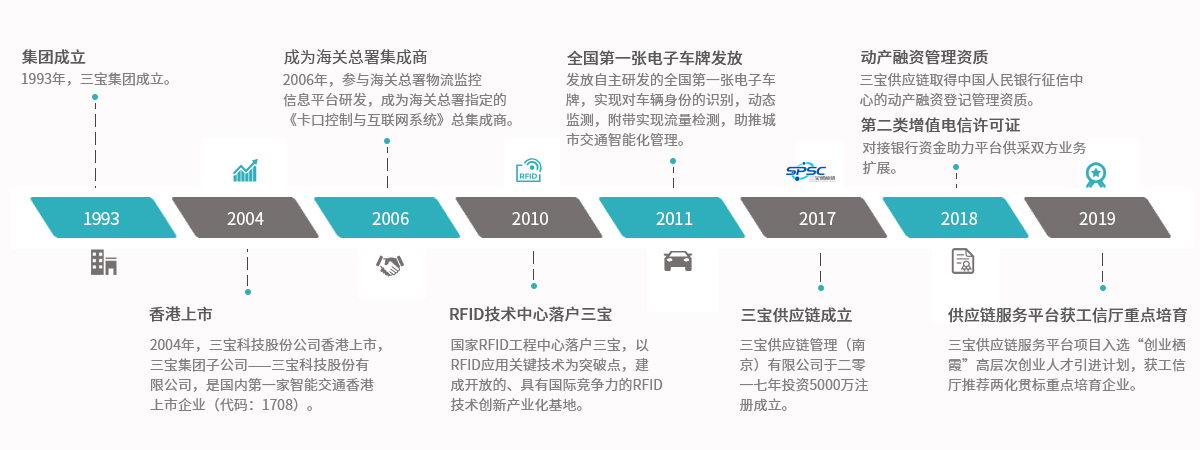 集团成立
1993年，三宝集团成立。

成为海关总署集成商
2006年，参与海关总署物流监控信息平台研发，成为海关总署指定的《卡口控制与互联网系统》总集成商。

全国第一张电子车牌发放
发放自主研发的全国第一张电子车牌，实现对车辆身份的识别，动态监测，附带实现流量检测，助推城市交通智能化管理。

动产融资管理资质
三宝供应链取得中国人民银行征信中心的动产融资登记管理资质。

第二类增值电信许可证
对接银行资金助力平台供采双方业务扩展。

RFID

SPSC

1993

2004

2006

2010

2011

2017

2018

2019

香港上市
2004年，三宝科技股份公司香港上市，三宝集团子公司——三宝科技股份有限公司，是国内第一家智能交通香港上市企业（代码：1708）。

RFID技术中心落户三宝
国家RFID工程中心落户三宝，以RFID应用关键技术为突破点，建成开放的、具有国际竞争力的RFID技术创新产业化基地。

三宝供应链成立
三宝供应链管理（南京）有限公司于二零一七年投资5000万注册成立。

供应链服务平台获工信厅重点培育
三宝供应链服务平台项目入选“创业栖霞”高层次创业人才引进计划，获工信厅推荐两化贯标重点培育企业。